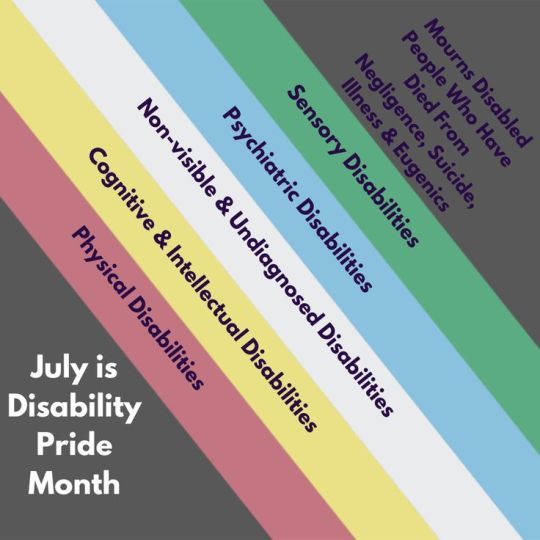 Mourns Disabled People Who Have Died From Negligence, Suicide, Illness & Eugenics

Sensory Disabilities

Psychiatric Disabilities

Non-visible & Undiagnosed Disabilities

Cognitive & Intellectual Disabilities

Physical Disabilities

July is Disability Pride Month